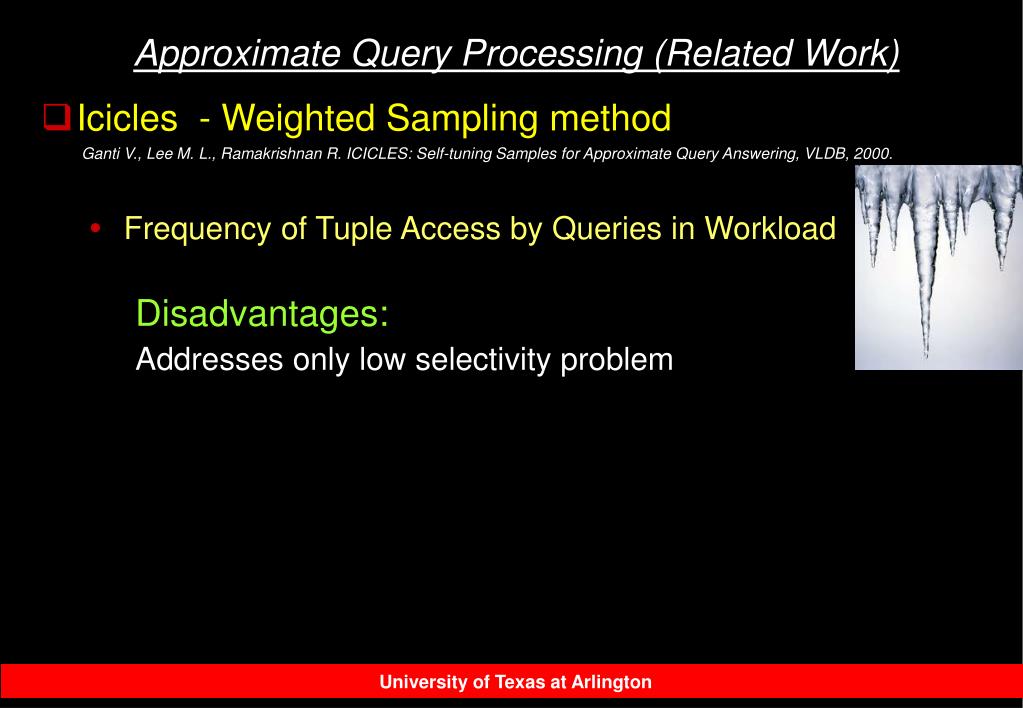 Approximate Query Processing (Related Work)

Icicles - Weighted Sampling method

Ganti V., Lee M. L., Ramakrishnan R. ICICLES: Self-tuning Samples for Approximate Query Answering, VLDB, 2000.

• Frequency of Tuple Access by Queries in Workload

Disadvantages:

Addresses only low selectivity problem

University of Texas at Arlington